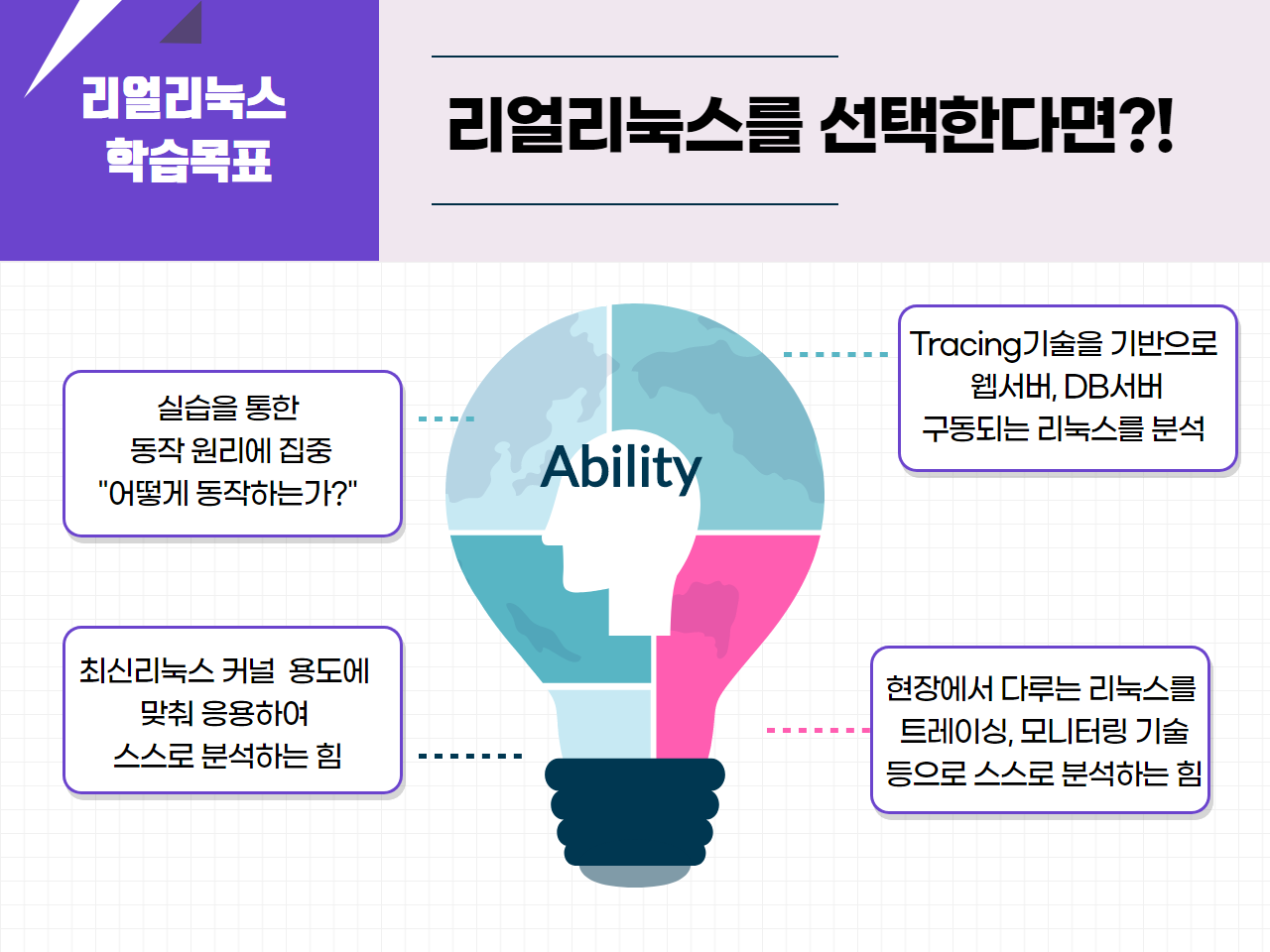 리얼리눅스 학습목표

리얼리눅스를 선택한다면?!

실습을 통한
동작 원리에 집중
"어떻게 동작하는가?"

Ability

Tracing기술을 기반으로
웹서버, DB서버
구동되는 리눅스를 분석

최신리눅스 커널 용도에
맞춰 응용하여
스스로 분석하는 힘

현장에서 다루는 리눅스를
트레이싱, 모니터링 기술
등으로 스스로 분석하는 힘